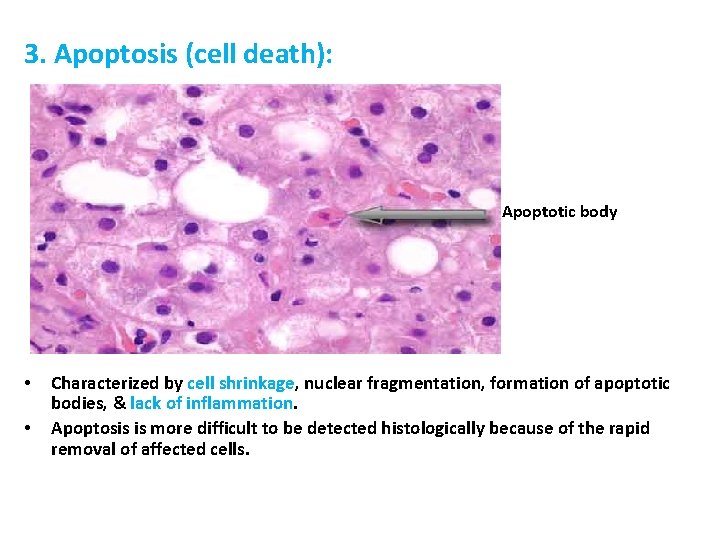 3. Apoptosis (cell death):

Apoptotic body

• Characterized by cell shrinkage, nuclear fragmentation, formation of apoptotic bodies, & lack of inflammation.
• Apoptosis is more difficult to be detected histologically because of the rapid removal of affected cells.